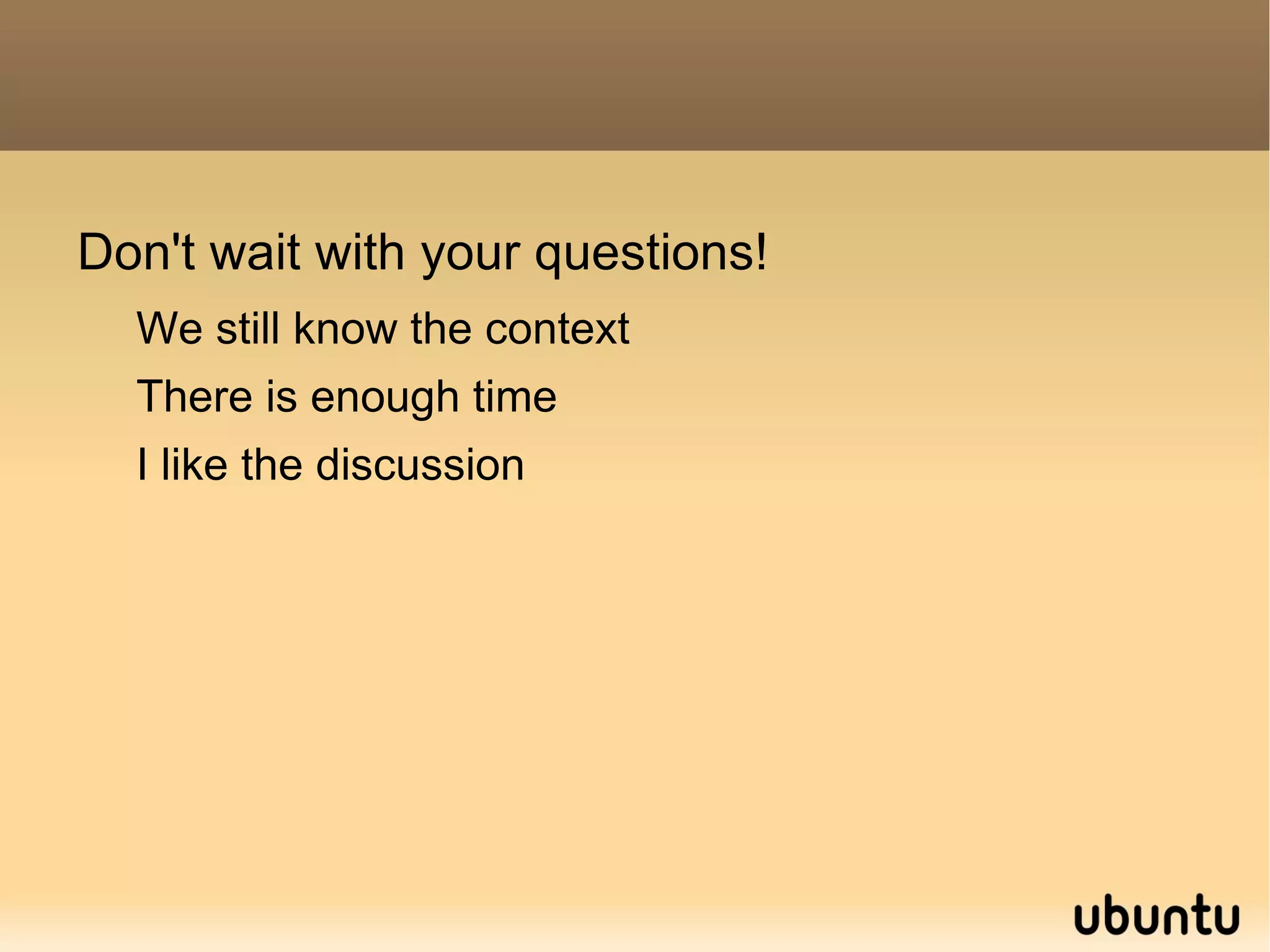 Don't wait with your questions!

We still know the context

There is enough time

I like the discussion

ubuntu